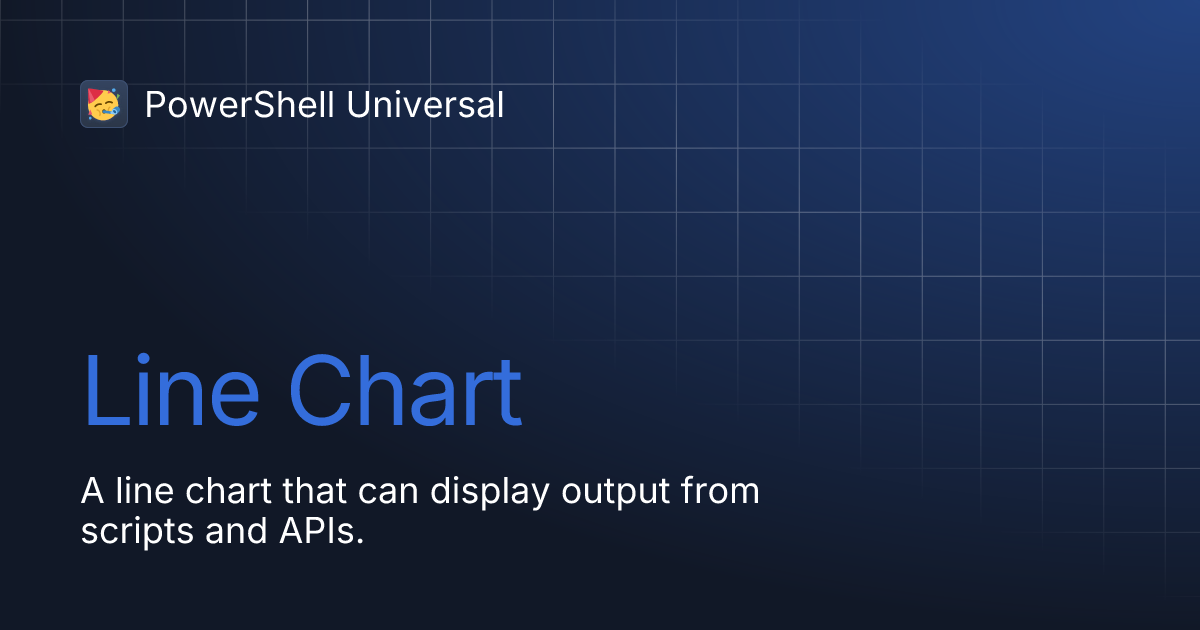 PowerShell Universal

Line Chart

A line chart that can display output from scripts and APIs.